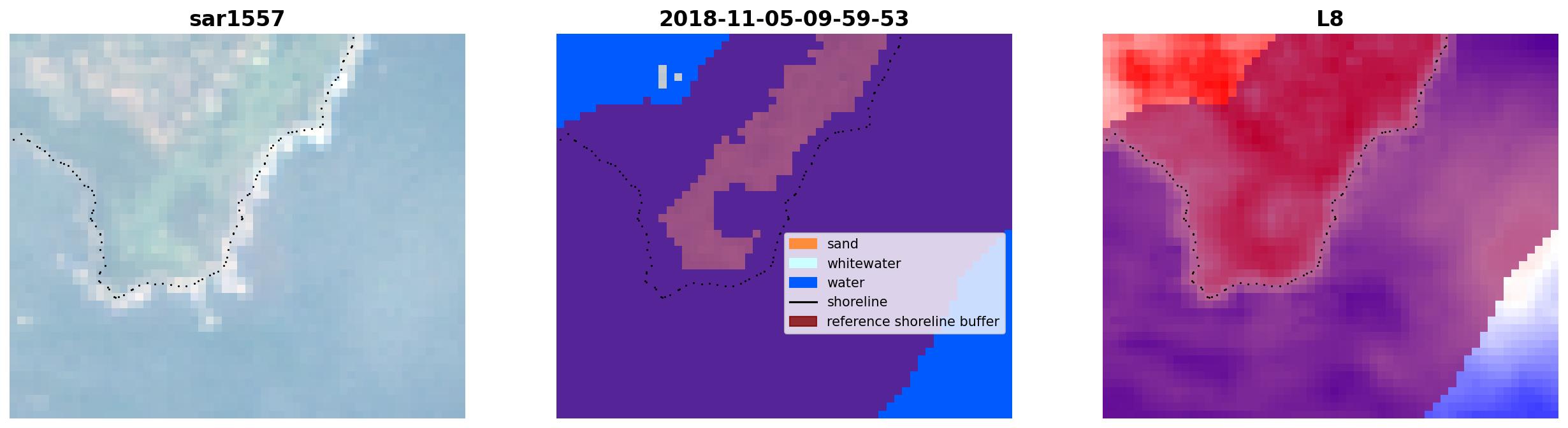 sar1557

2018-11-05-09-59-53

sand
whitewater
water
shoreline
reference shoreline buffer

L8